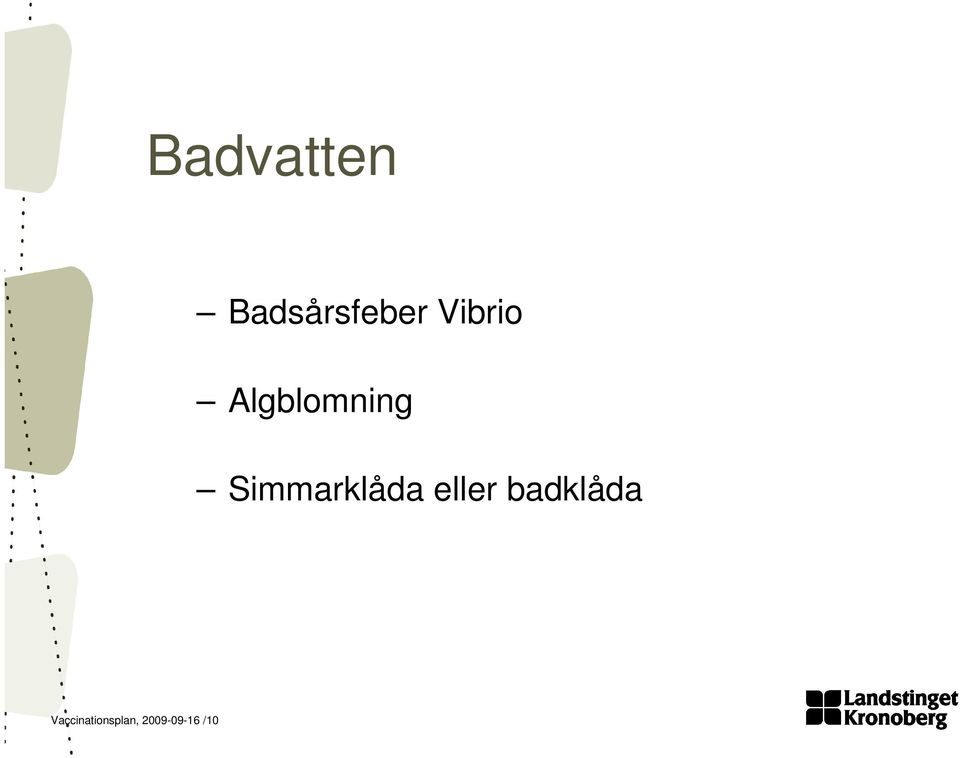 Badvatten

– Badsårsfeber Vibrio

– Algblomning

– Simmarklåda eller badklåda

Vaccinationsplan, 2009-09-16 /10

Landstinget Kronoberg